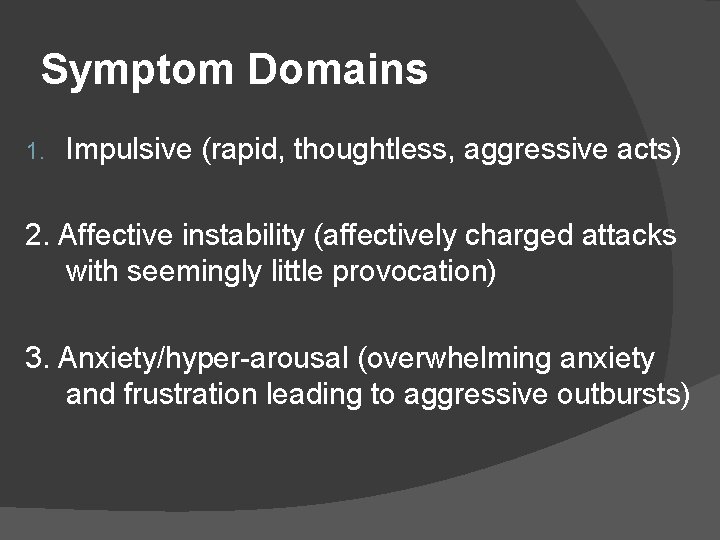 Symptom Domains

1. Impulsive (rapid, thoughtless, aggressive acts)

2. Affective instability (affectively charged attacks with seemingly little provocation)

3. Anxiety/hyper-arousal (overwhelming anxiety and frustration leading to aggressive outbursts)